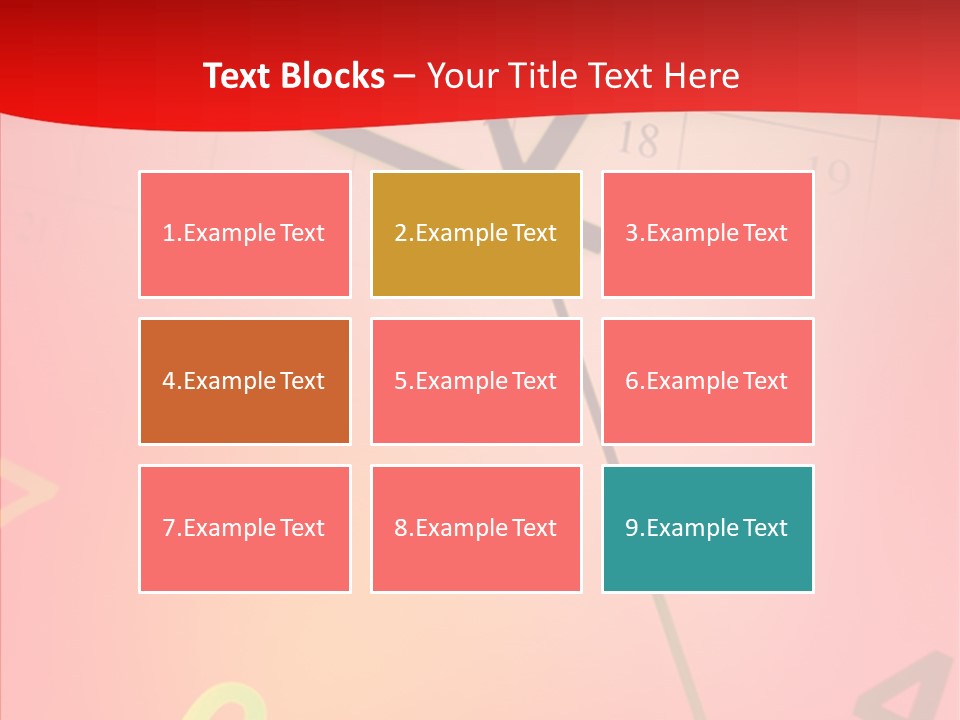 Text Blocks – Your Title Text Here

18

19

1.Example Text

2.Example Text

3.Example Text

4.Example Text

5.Example Text

6.Example Text

7.Example Text

8.Example Text

9.Example Text